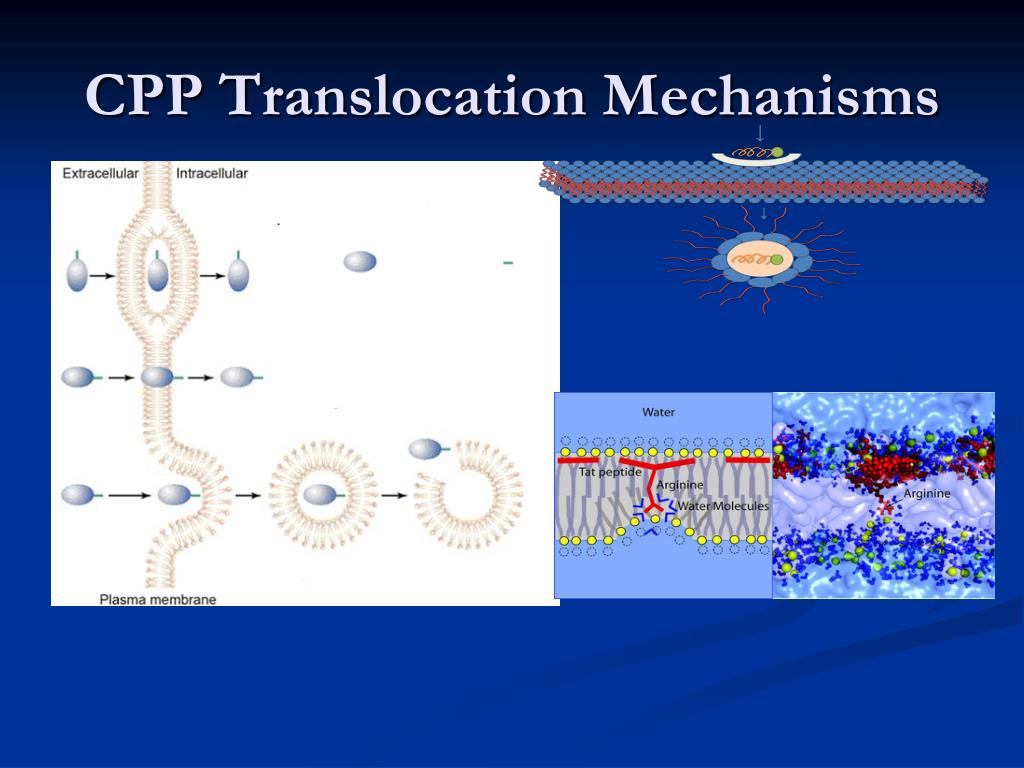 CPP Translocation Mechanisms

Extracellular Intracellular

Plasma membrane

Water

Tat peptide

Arginine

Water Molecules

Arginine